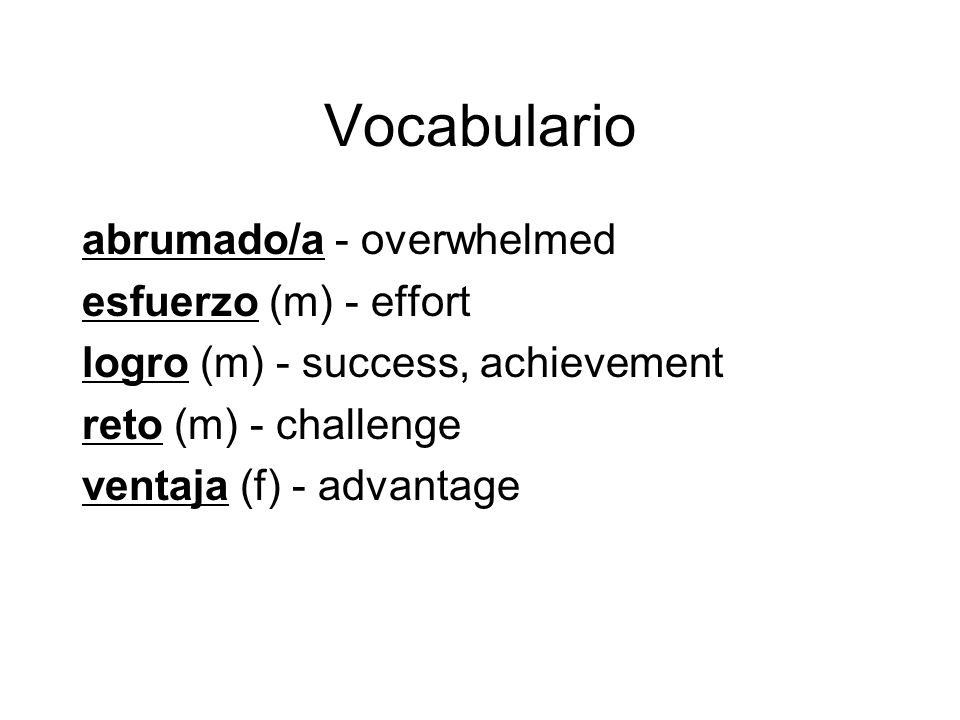 Vocabulario

abrumado/a - overwhelmed
esfuerzo (m) - effort
logro (m) - success, achievement
reto (m) - challenge
ventaja (f) - advantage